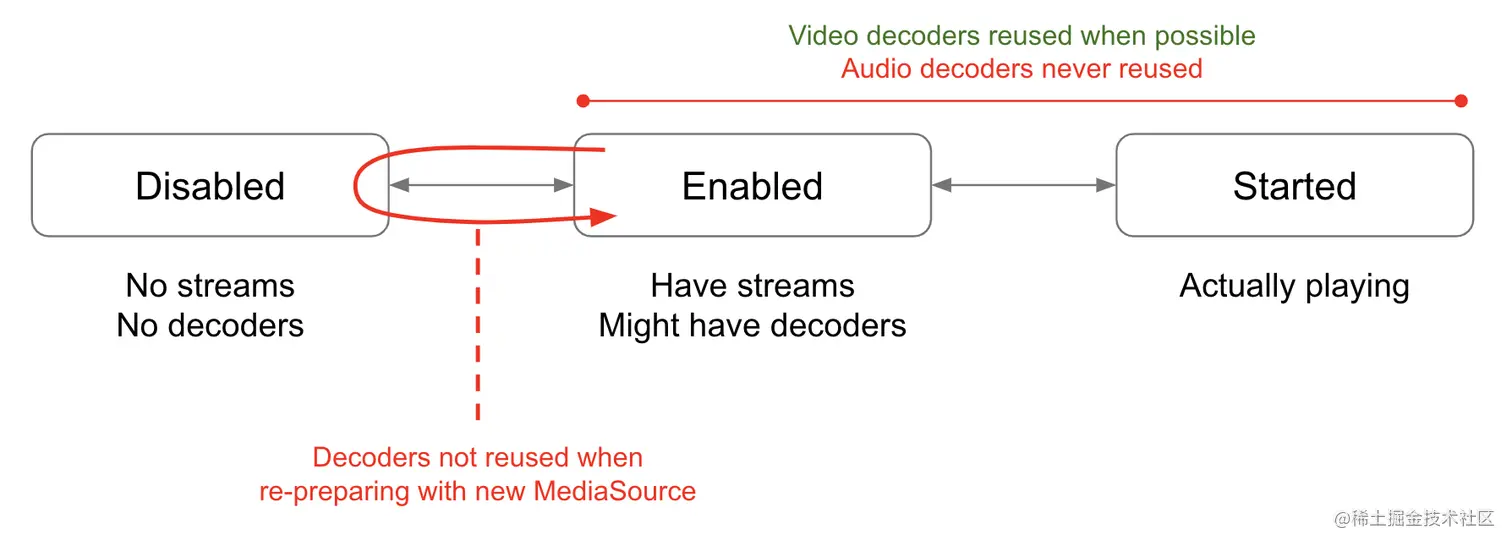 Video decoders reused when possible
Audio decoders never reused

Disabled

Enabled

Started

No streams
No decoders

Have streams
Might have decoders

Actually playing

Decoders not reused when
re-preparing with new MediaSource

@稀土掘金技术社区